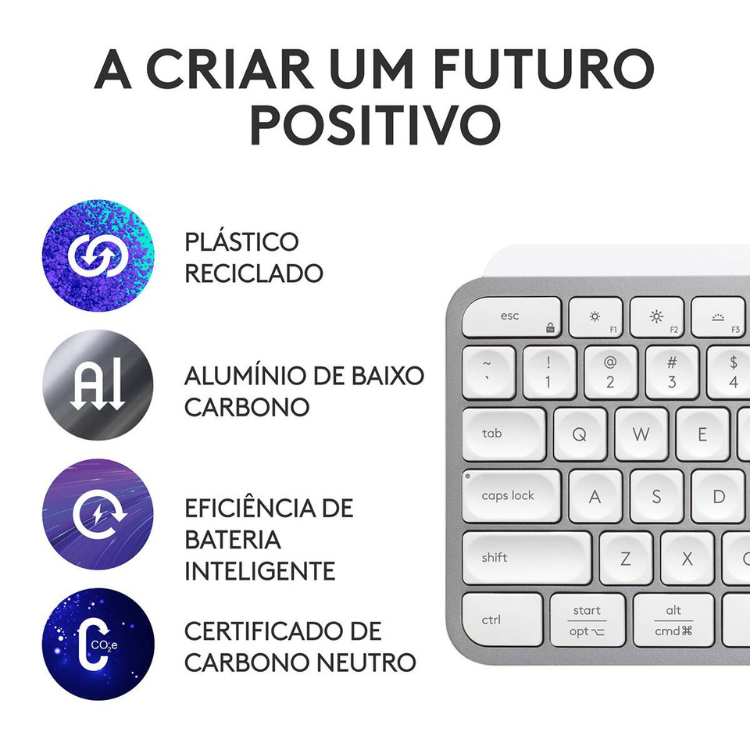 A CRIAR UM FUTURO POSITIVO

PLÁSTICO RECICLADO

Al

ALUMÍNIO DE BAIXO CARBONO

EFICIÊNCIA DE BATERIA INTELIGENTE

C $CO_2e$

CERTIFICADO DE CARBONO NEUTRO

esc
F1
F2
F3
~
`
!
1
@
2
#
3
$
4
tab
Q
W
E
caps lock
A
S
D
shift
Z
X
ctrl
start
opt ⌥
alt
cmd ⌘